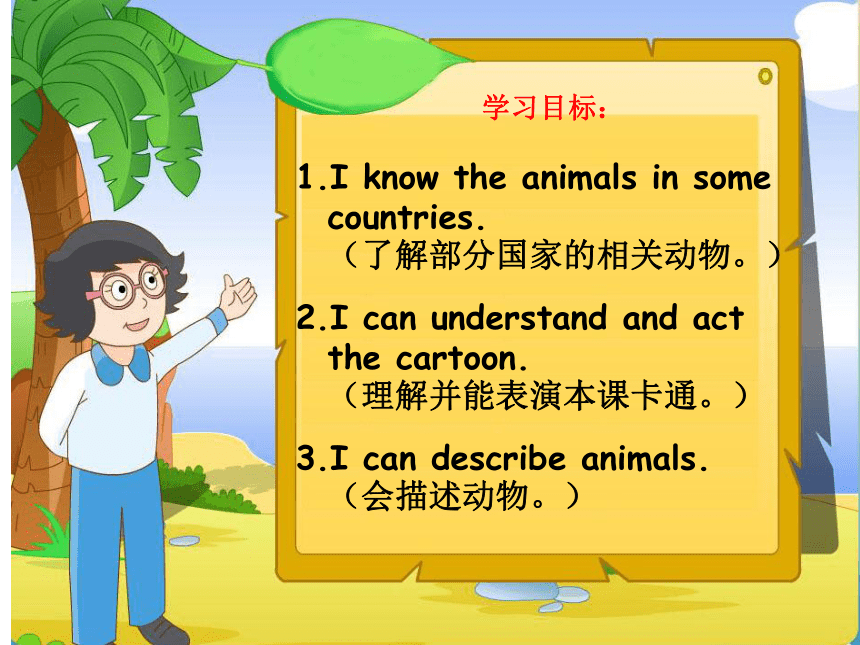 学习目标：

1.I know the animals in some countries.
（了解部分国家的相关动物。）

2.I can understand and act the cartoon.
（理解并能表演本课卡通。）

3.I can describe animals.
（会描述动物。）